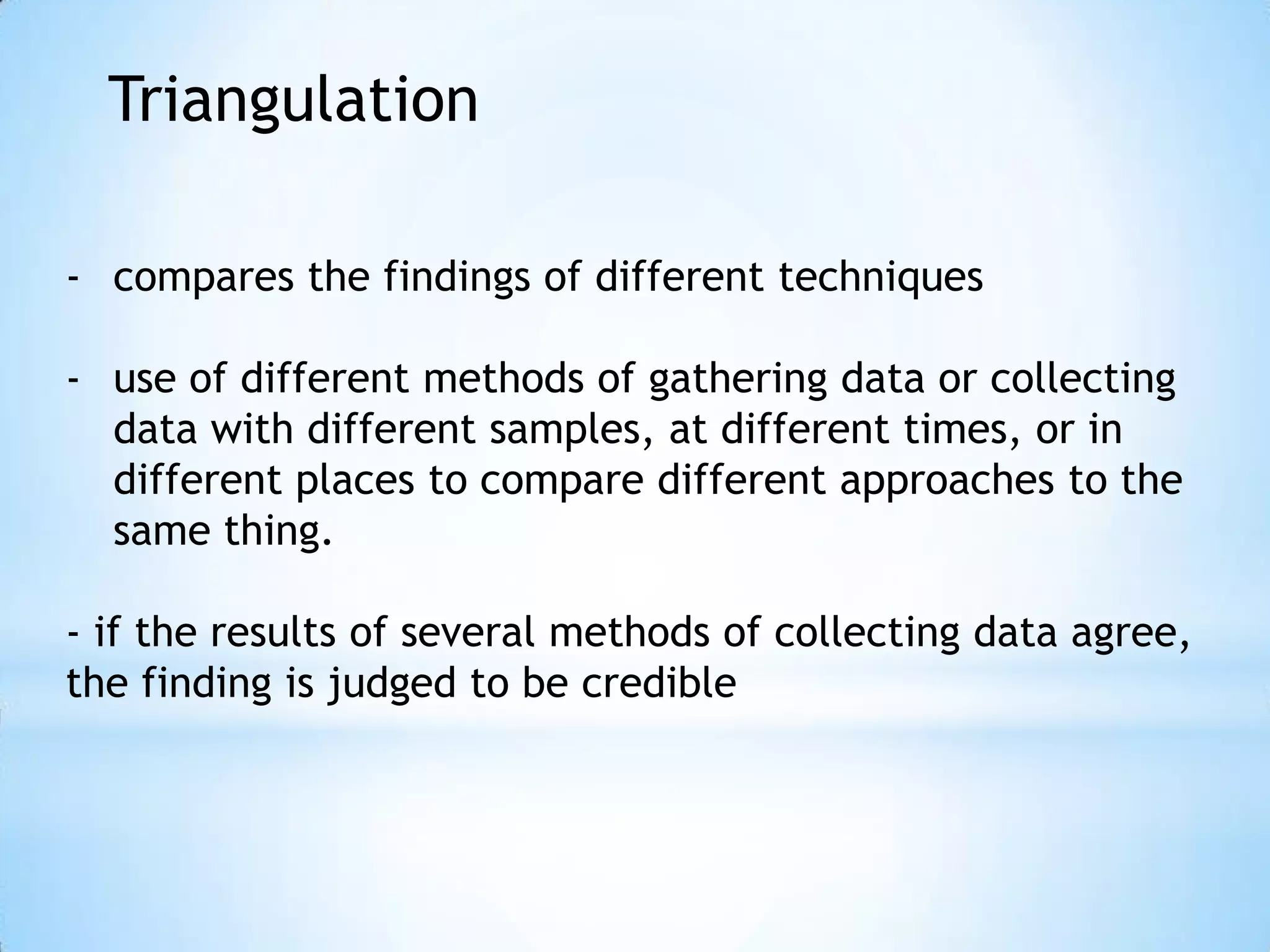 Triangulation

- compares the findings of different techniques

- use of different methods of gathering data or collecting data with different samples, at different times, or in different places to compare different approaches to the same thing.

- if the results of several methods of collecting data agree, the finding is judged to be credible